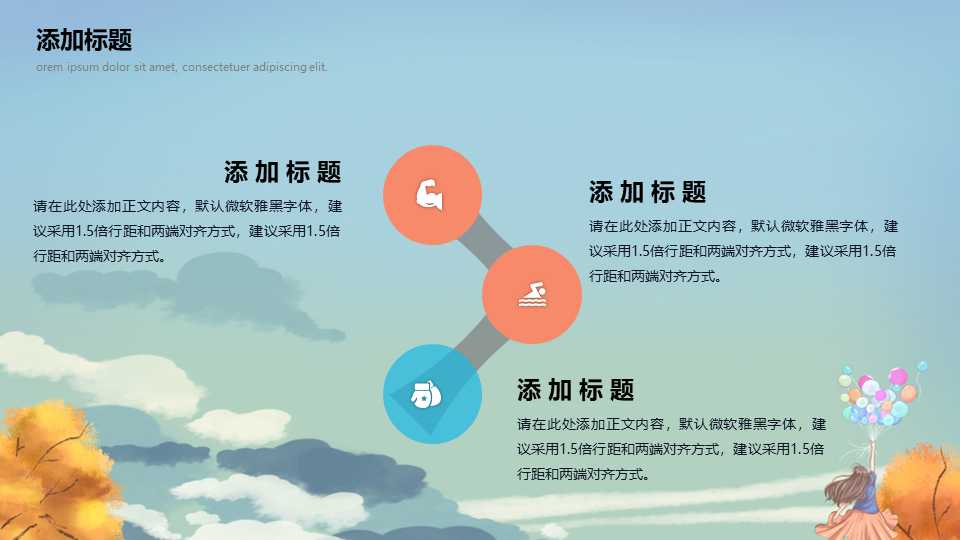 添加标题
orem ipsum dolor sit amet, consectetuer adipiscing elit.

添加标题
请在此处添加正文内容，默认微软雅黑字体，建议采用1.5倍行距和两端对齐方式，建议采用1.5倍行距和两端对齐方式。

添加标题
请在此处添加正文内容，默认微软雅黑字体，建议采用1.5倍行距和两端对齐方式，建议采用1.5倍行距和两端对齐方式。

添加标题
请在此处添加正文内容，默认微软雅黑字体，建议采用1.5倍行距和两端对齐方式，建议采用1.5倍行距和两端对齐方式。